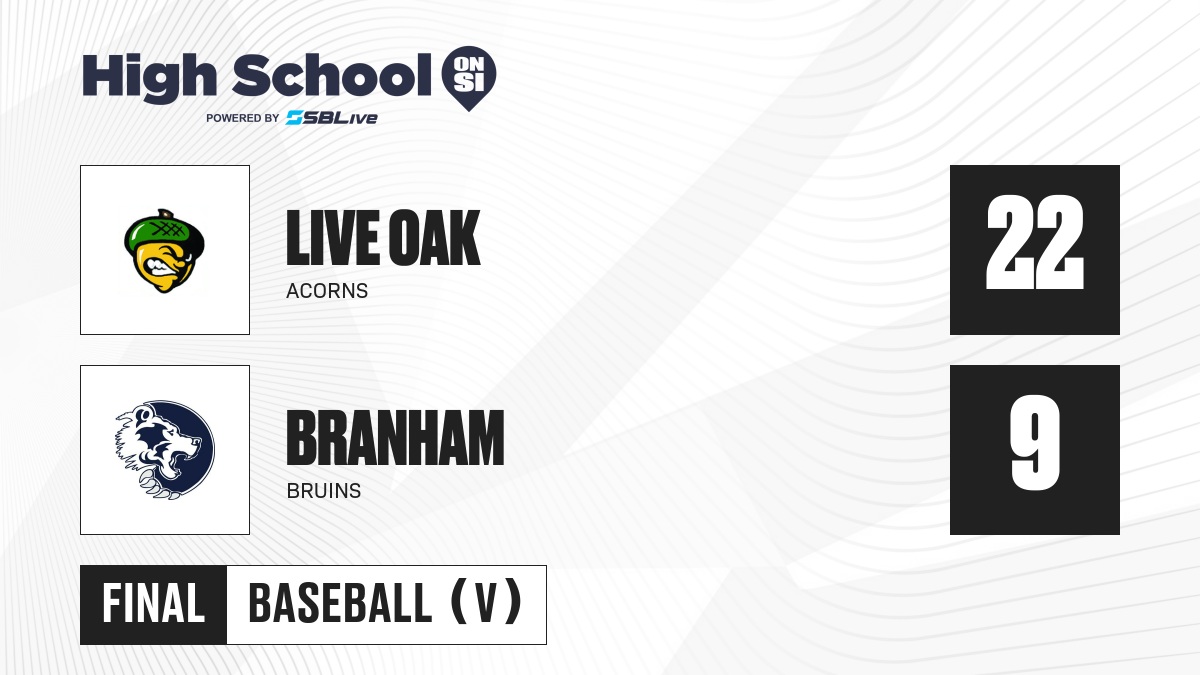 High School ON SI
POWERED BY SBLive

LIVE OAK
ACORNS

22

BRANHAM
BRUINS

9

FINAL BASEBALL (V)